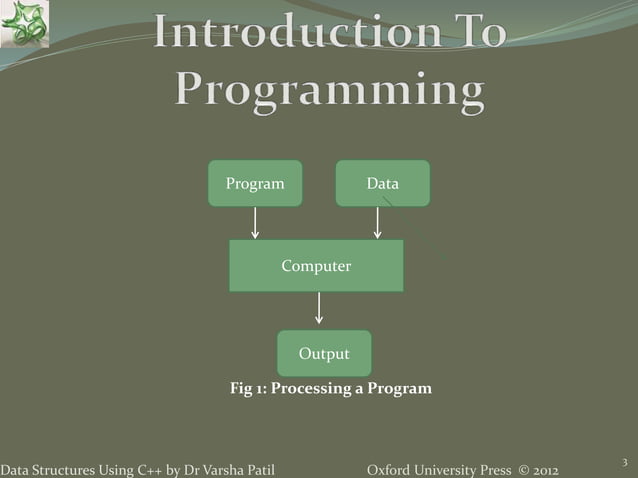 Introduction To Programming

Program

Data

Computer

Output

Fig 1: Processing a Program

Data Structures Using C++ by Dr Varsha Patil

Oxford University Press © 2012

3